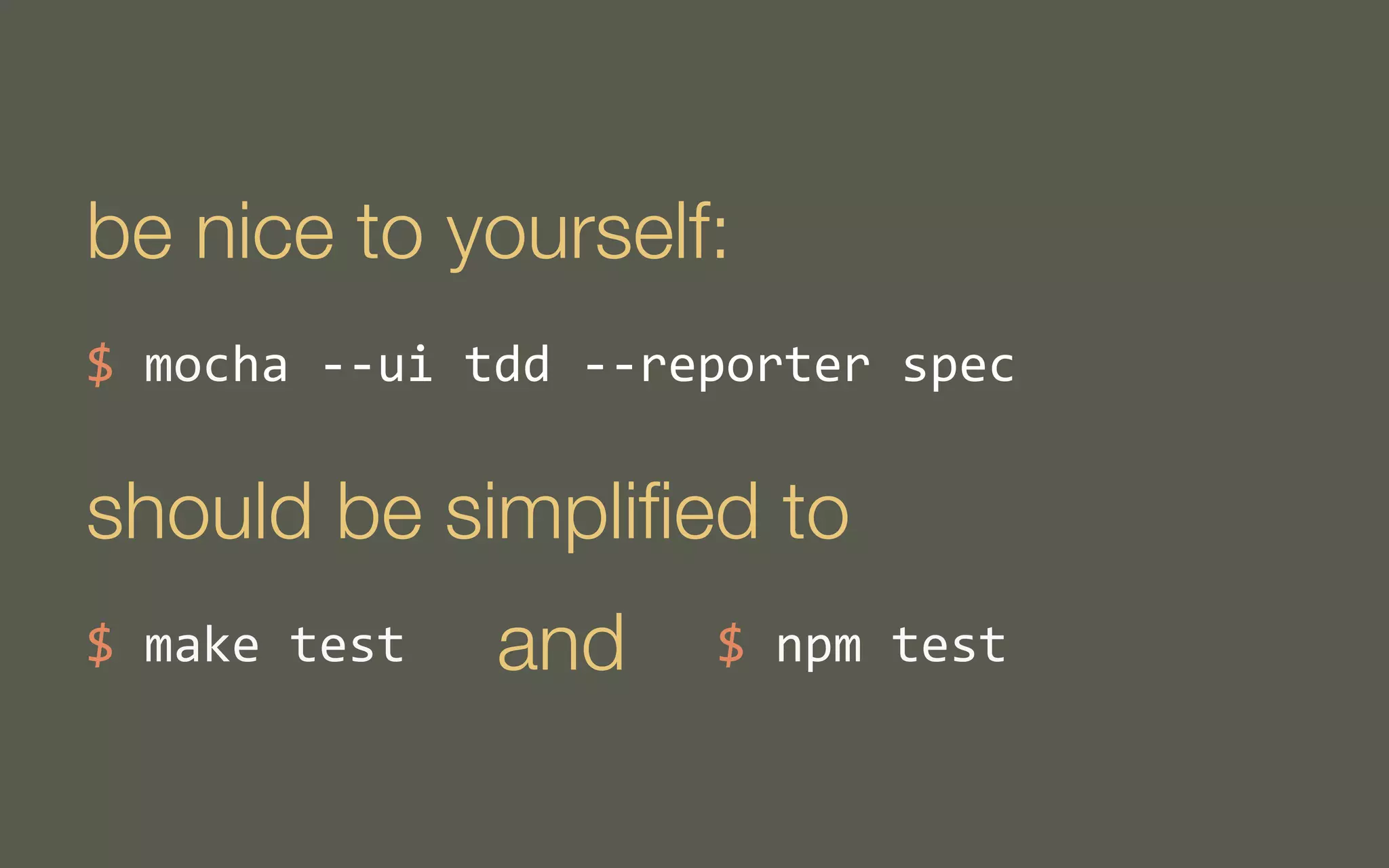 be nice to yourself:

\$ mocha --ui tdd --reporter spec

should be simplified to

\$ make test and \$ npm test